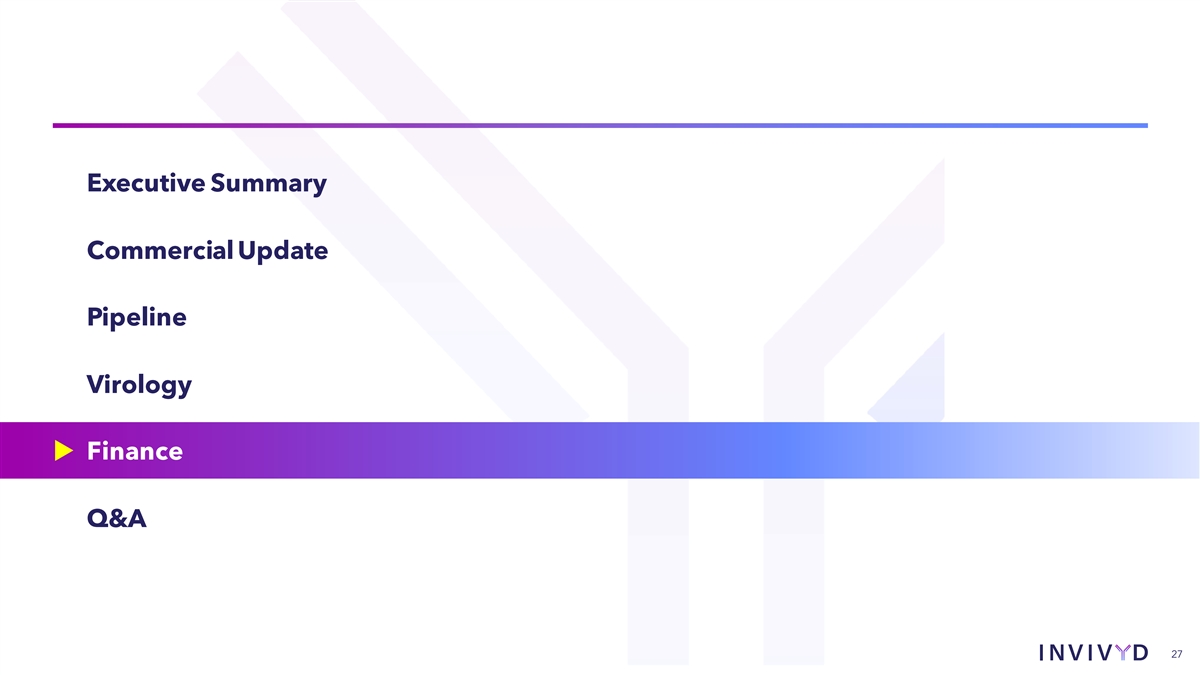 Executive Summary

Commercial Update

Pipeline

Virology

Finance

Q&A

INVIVYD

27